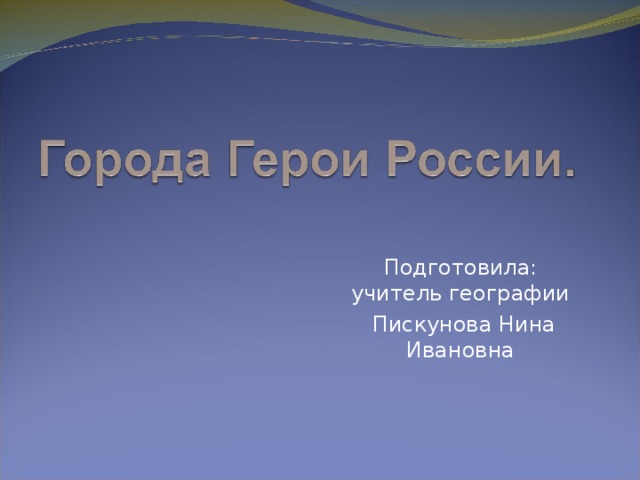 Города Герои России.

Подготовила:
учитель географии
Пискунова Нина Ивановна